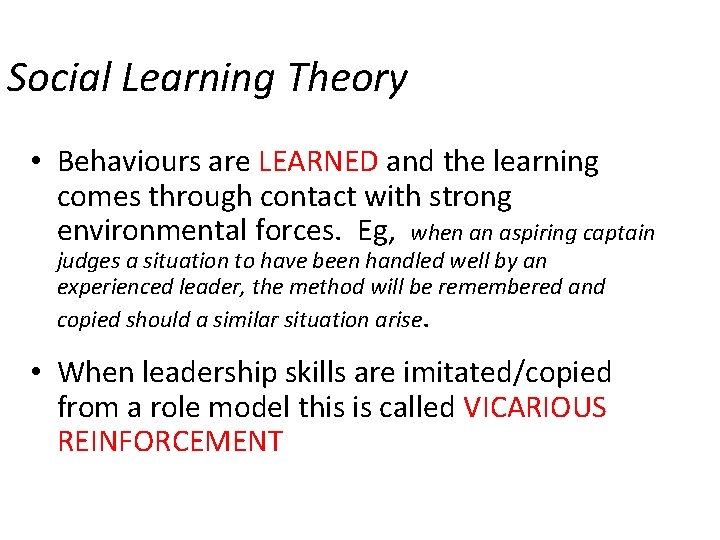 Social Learning Theory

• Behaviours are LEARNED and the learning comes through contact with strong environmental forces. Eg, when an aspiring captain judges a situation to have been handled well by an experienced leader, the method will be remembered and copied should a similar situation arise.

• When leadership skills are imitated/copied from a role model this is called VICARIOUS REINFORCEMENT